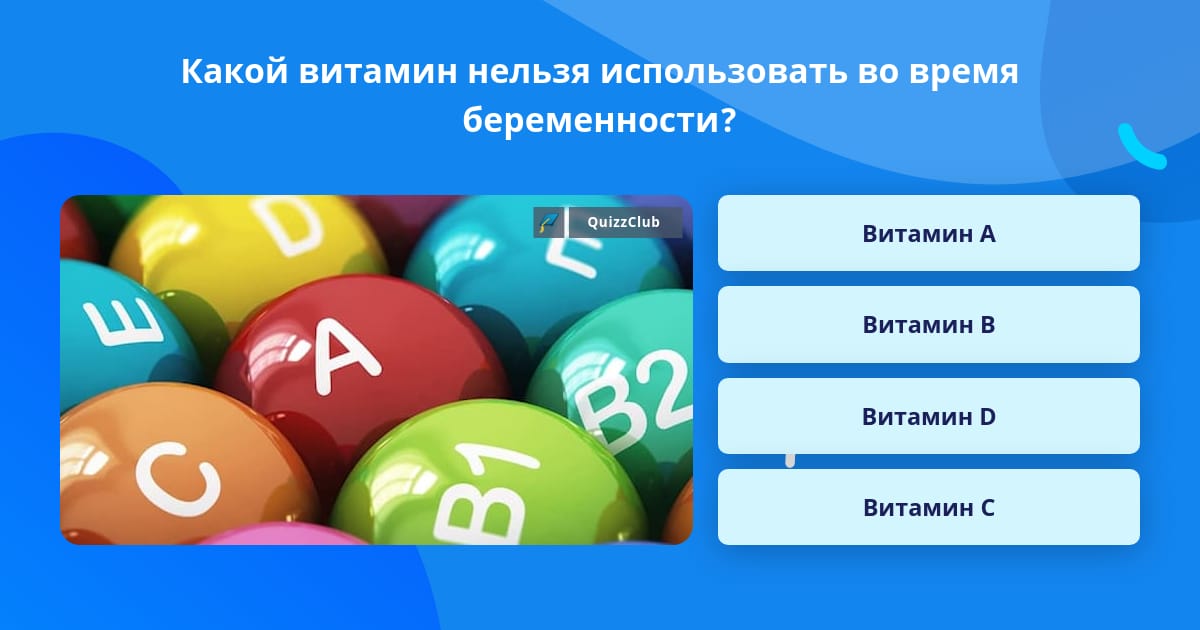 Какой витамин нельзя использовать во время беременности?

QuizzClub

D
E
A
B2
C
B1

Витамин A

Витамин B

Витамин D

Витамин C